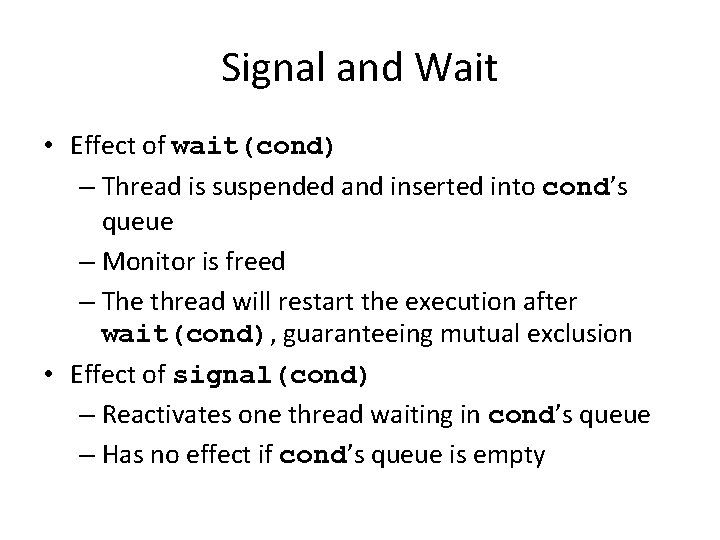 Signal and Wait

• Effect of wait(cond)
– Thread is suspended and inserted into cond's queue
– Monitor is freed
– The thread will restart the execution after wait(cond), guaranteeing mutual exclusion
• Effect of signal(cond)
– Reactivates one thread waiting in cond's queue
– Has no effect if cond's queue is empty